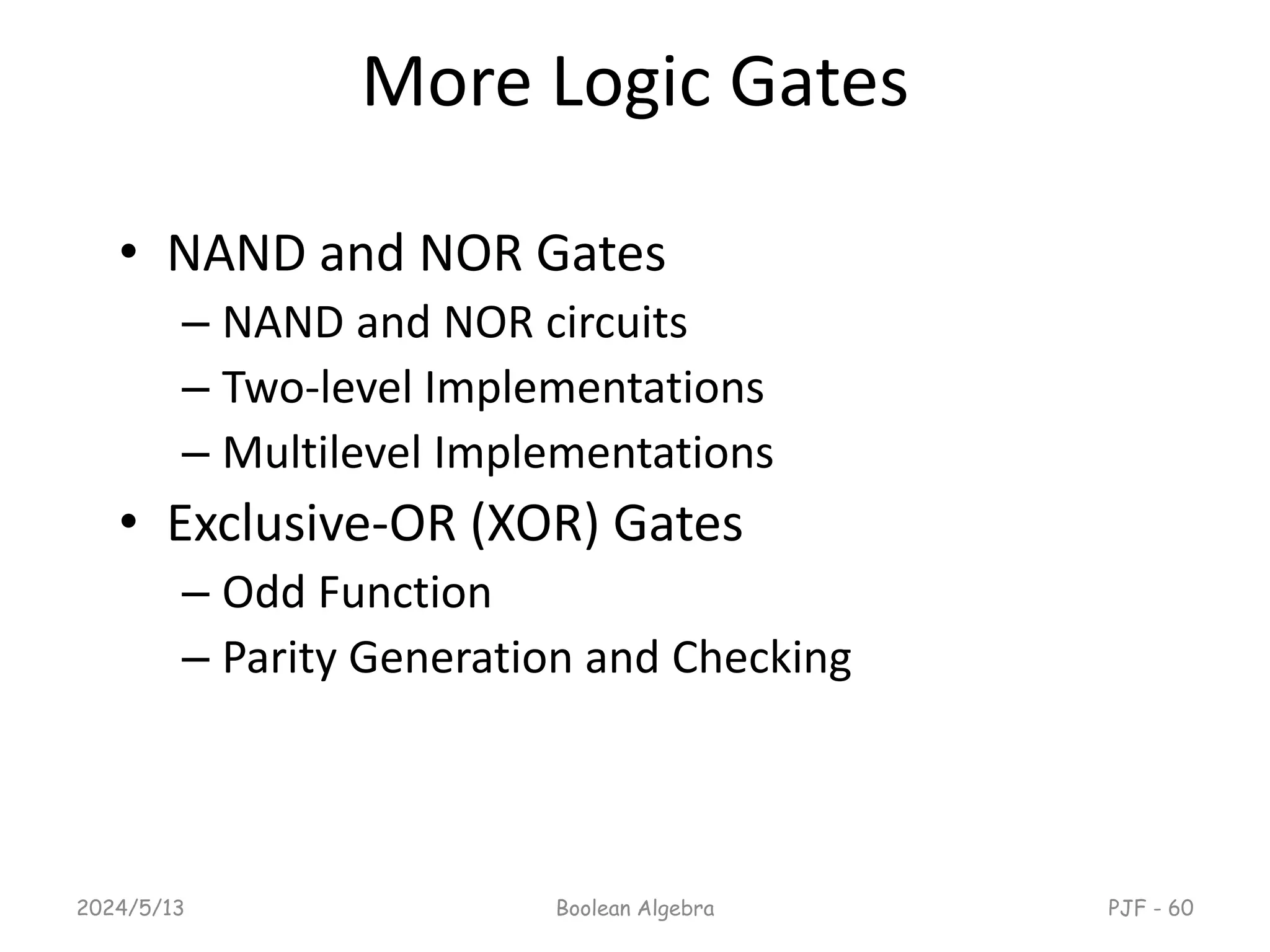 More Logic Gates

• NAND and NOR Gates
– NAND and NOR circuits
– Two-level Implementations
– Multilevel Implementations
• Exclusive-OR (XOR) Gates
– Odd Function
– Parity Generation and Checking

2024/5/13 Boolean Algebra PJF - 60